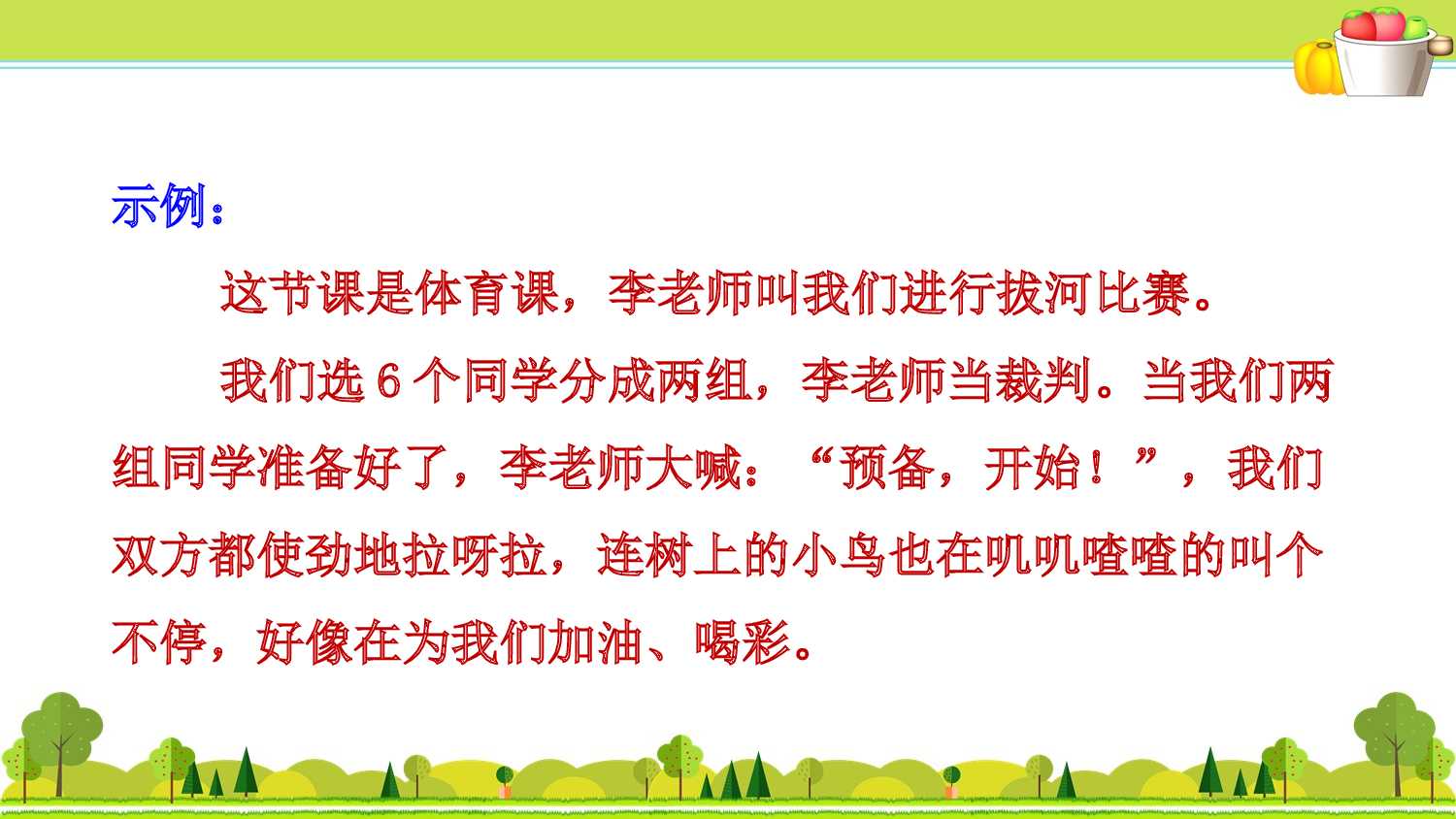 示例：

这节课是体育课，李老师叫我们进行拔河比赛。

我们选 6 个同学分成两组，李老师当裁判。当我们两组同学准备好了，李老师大喊：“预备，开始！”，我们双方都使劲地拉呀拉，连树上的小鸟也在叽叽喳喳的叫个不停，好像在为我们加油、喝彩。